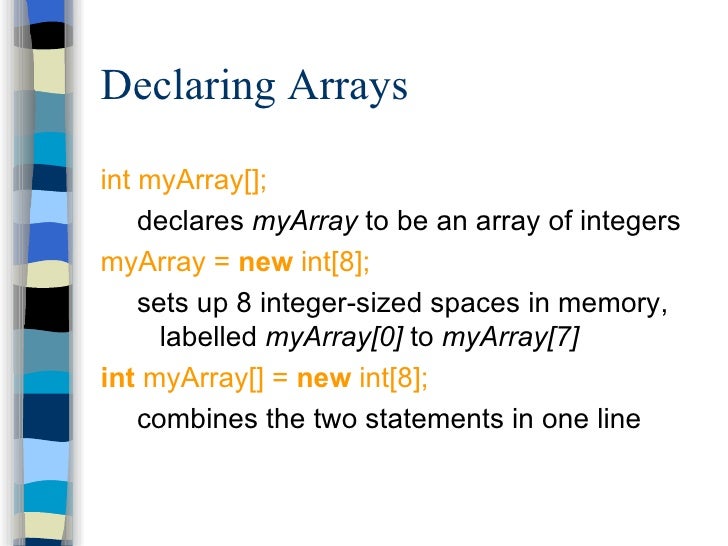 Declaring Arrays

int myArray[];

declares myArray to be an array of integers

myArray = new int[8];

sets up 8 integer-sized spaces in memory, labelled myArray[0] to myArray[7]

int myArray[] = new int[8];

combines the two statements in one line